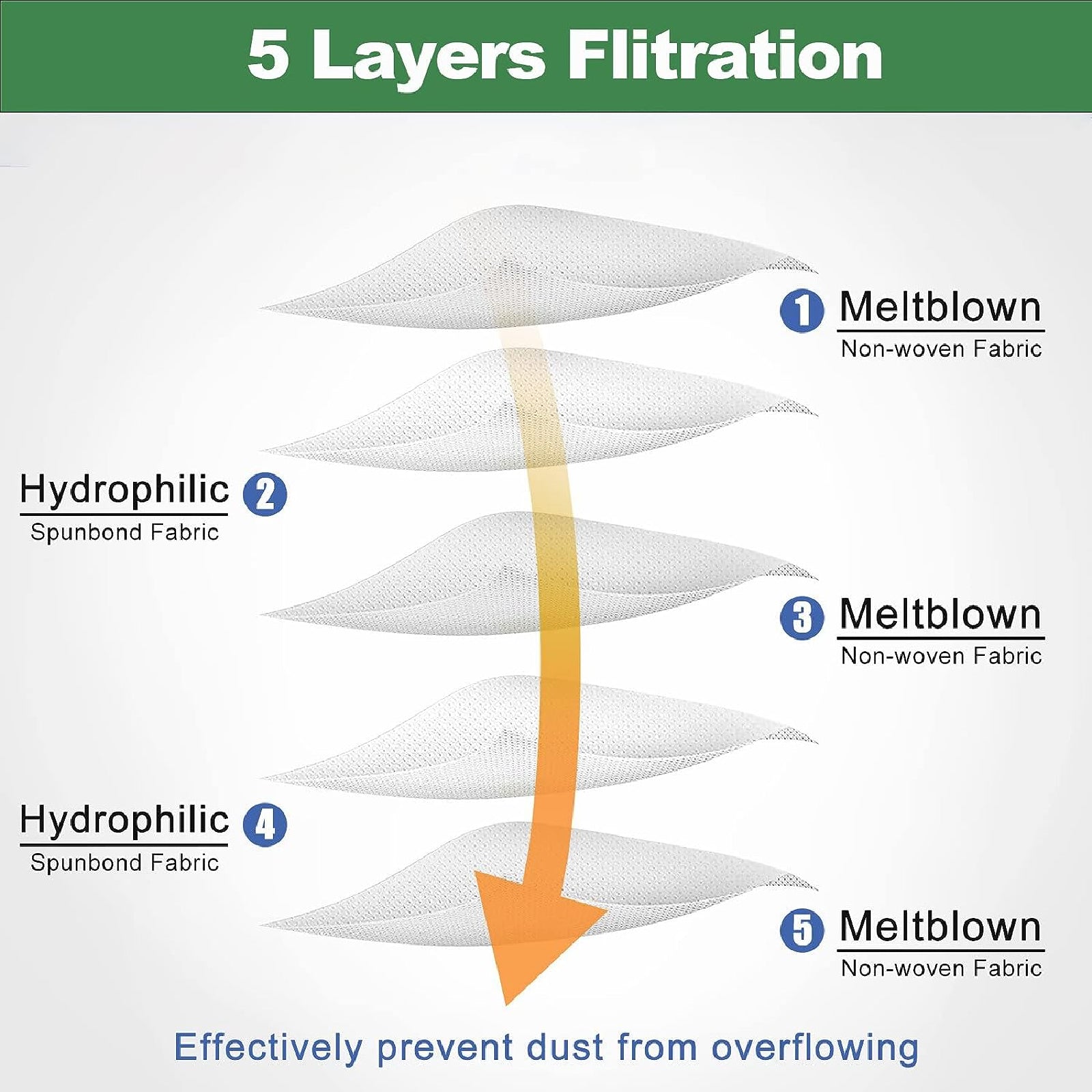 5 Layers Flitration

1 Meltblown
Non-woven Fabric

Hydrophilic 2
Spunbond Fabric

3 Meltblown
Non-woven Fabric

Hydrophilic 4
Spunbond Fabric

5 Meltblown
Non-woven Fabric

Effectively prevent dust from overflowing